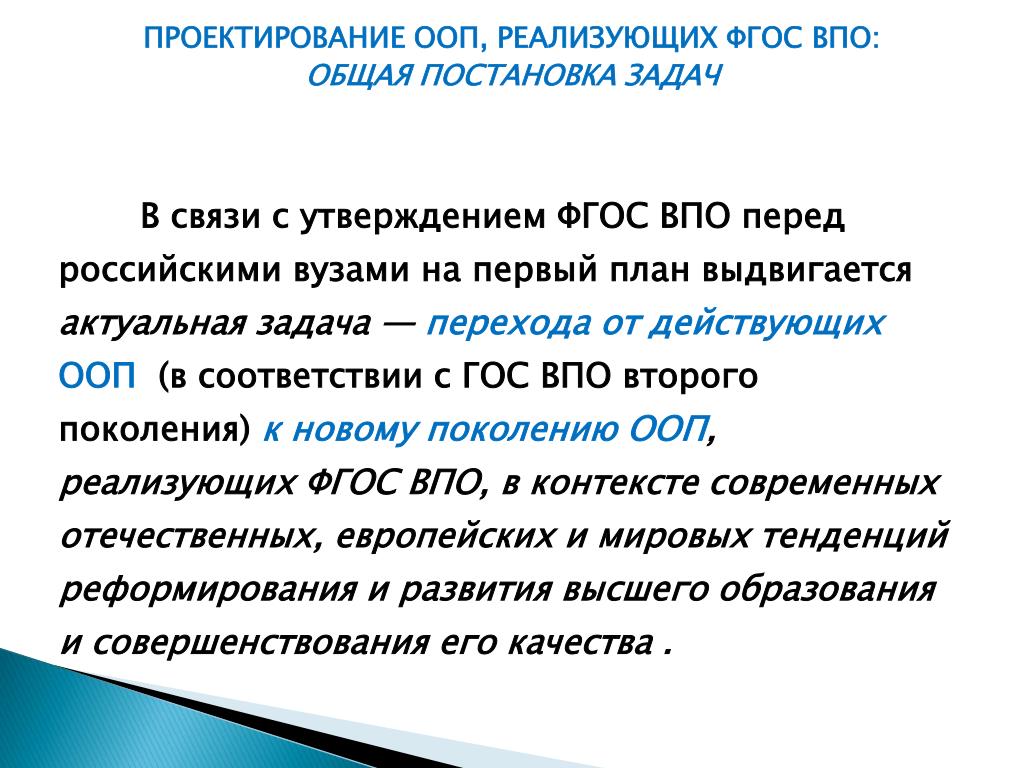 ПРОЕКТИРОВАНИЕ ООП, РЕАЛИЗУЮЩИХ ФГОС ВПО:
ОБЩАЯ ПОСТАНОВКА ЗАДАЧ

В связи с утверждением ФГОС ВПО перед российскими вузами на первый план выдвигается актуальная задача — перехода от действующих ООП (в соответствии с ГОС ВПО второго поколения) к новому поколению ООП, реализующих ФГОС ВПО, в контексте современных отечественных, европейских и мировых тенденций реформирования и развития высшего образования и совершенствования его качества .